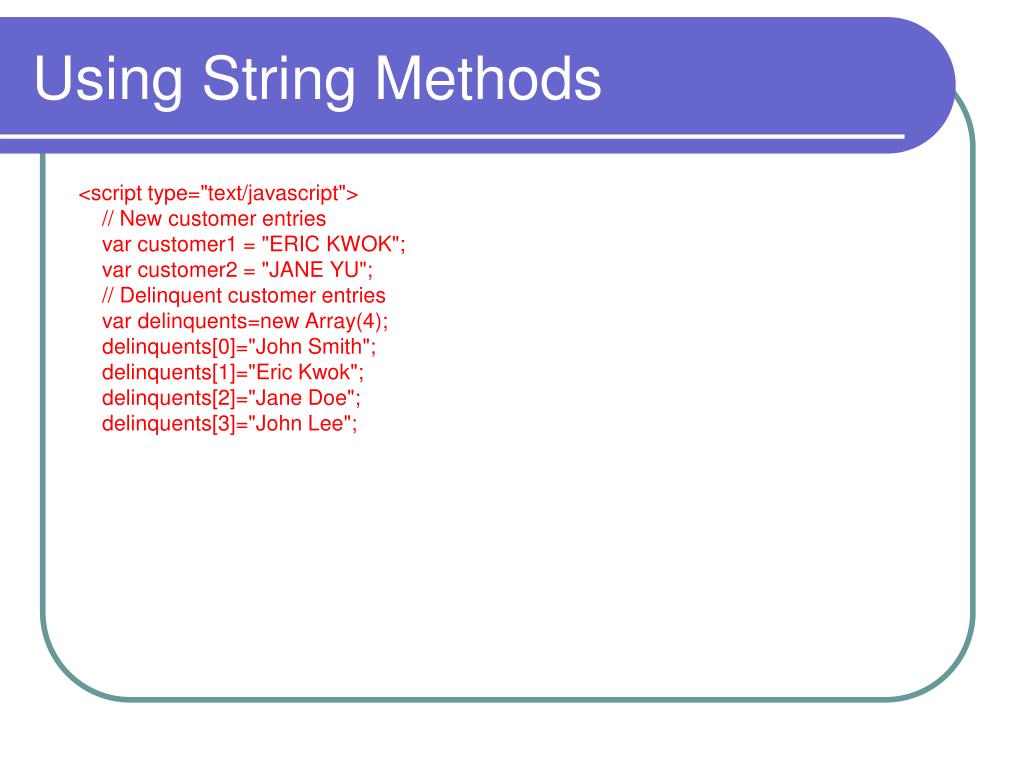 Using String Methods

<script type="text/javascript">
// New customer entries
var customer1 = "ERIC KWOK";
var customer2 = "JANE YU";
// Delinquent customer entries
var delinquents=new Array(4);
delinquents[0]="John Smith";
delinquents[1]="Eric Kwok";
delinquents[2]="Jane Doe";
delinquents[3]="John Lee";